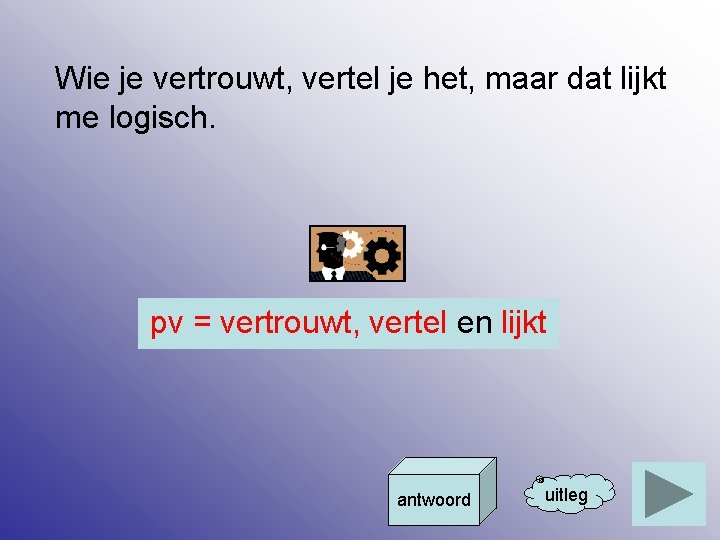 Wie je vertrouwt, vertel je het, maar dat lijkt me logisch.

pv = vertrouwt, vertel en lijkt

antwoord

uitleg